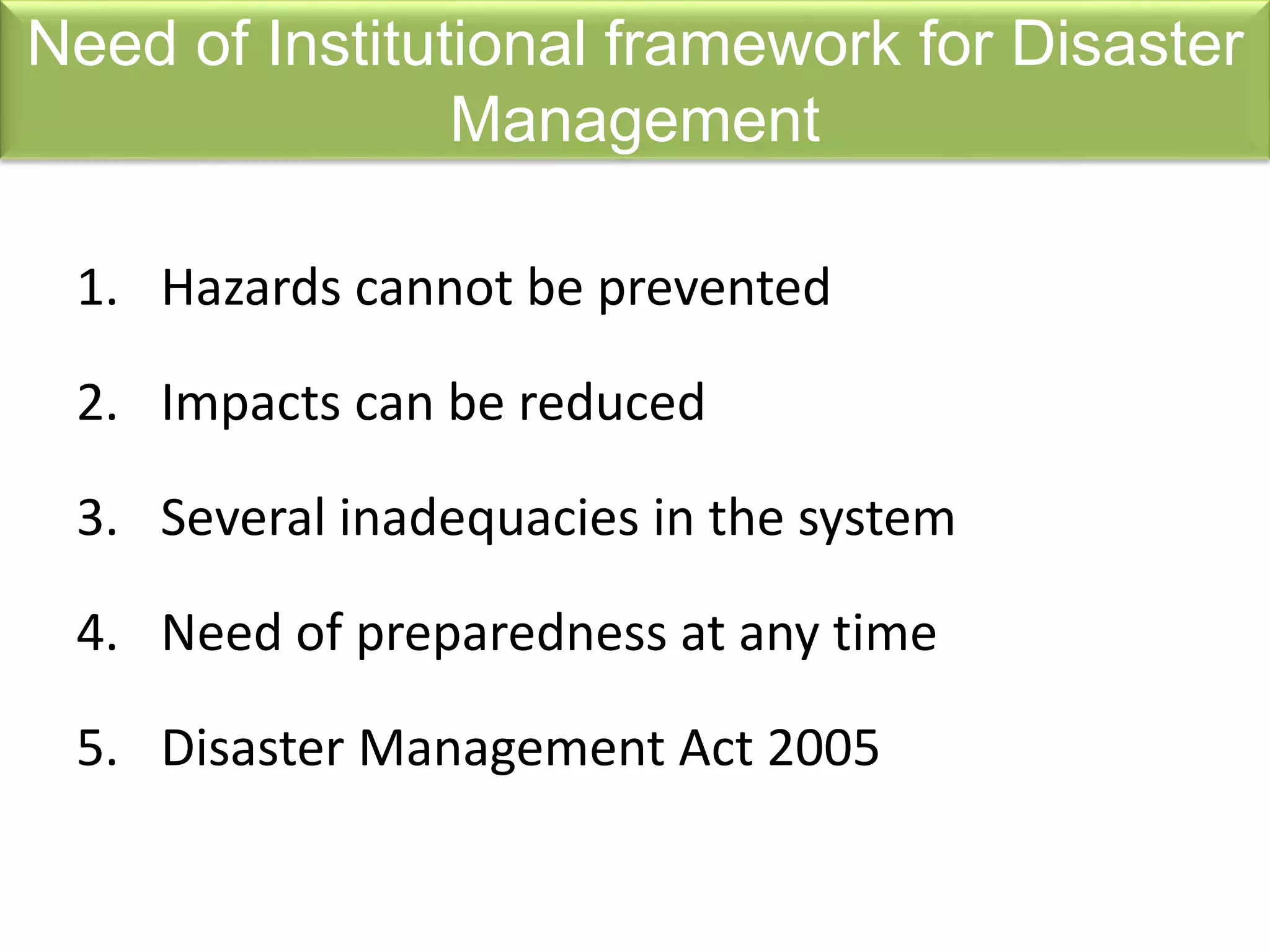 Need of Institutional framework for Disaster Management

1. Hazards cannot be prevented

2. Impacts can be reduced

3. Several inadequacies in the system

4. Need of preparedness at any time

5. Disaster Management Act 2005